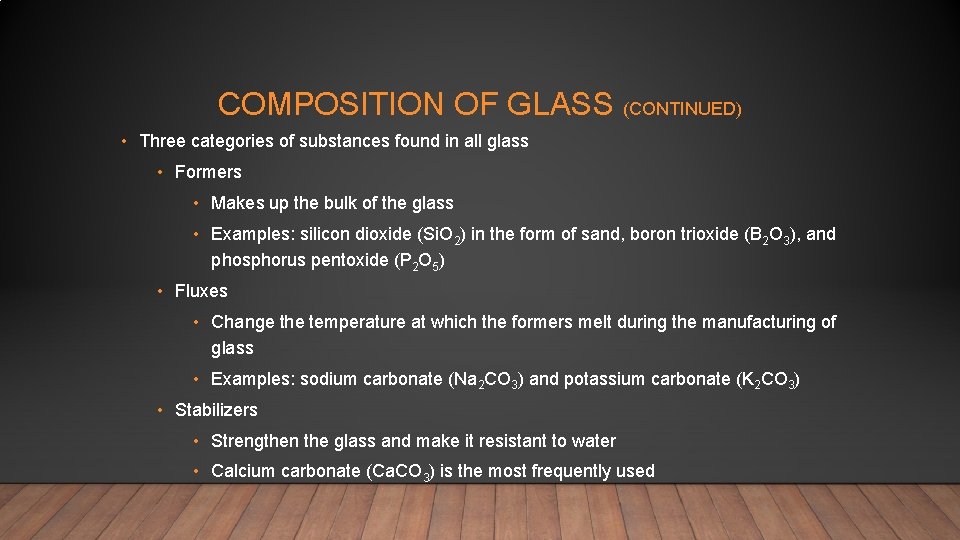 COMPOSITION OF GLASS (CONTINUED)

• Three categories of substances found in all glass

• Formers

• Makes up the bulk of the glass

• Examples: silicon dioxide ($SiO_2$) in the form of sand, boron trioxide ($B_2O_3$), and phosphorus pentoxide ($P_2O_5$)

• Fluxes

• Change the temperature at which the formers melt during the manufacturing of glass

• Examples: sodium carbonate ($Na_2CO_3$) and potassium carbonate ($K_2CO_3$)

• Stabilizers

• Strengthen the glass and make it resistant to water

• Calcium carbonate ($CaCO_3$) is the most frequently used